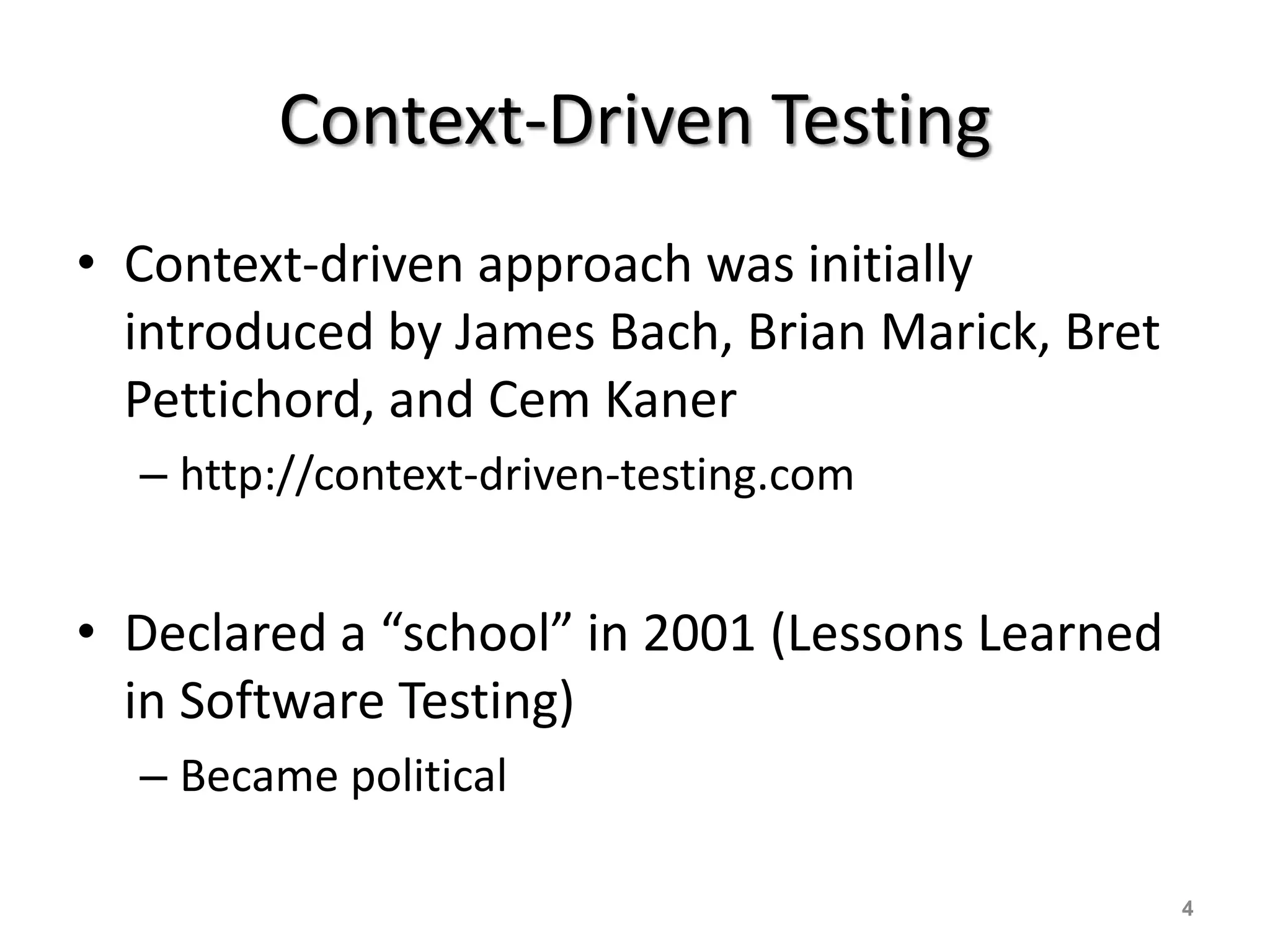 Context-Driven Testing

• Context-driven approach was initially introduced by James Bach, Brian Marick, Bret Pettichord, and Cem Kaner
– http://context-driven-testing.com

• Declared a “school” in 2001 (Lessons Learned in Software Testing)
– Became political

4